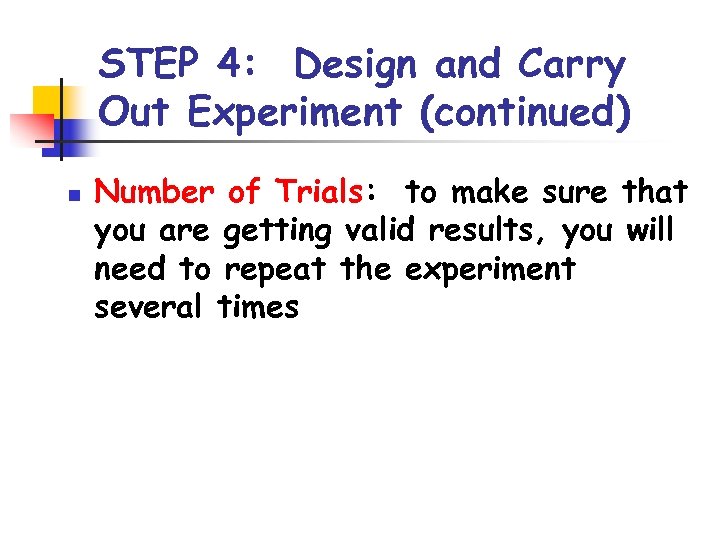 STEP 4: Design and Carry Out Experiment (continued)

Number of Trials: to make sure that you are getting valid results, you will need to repeat the experiment several times